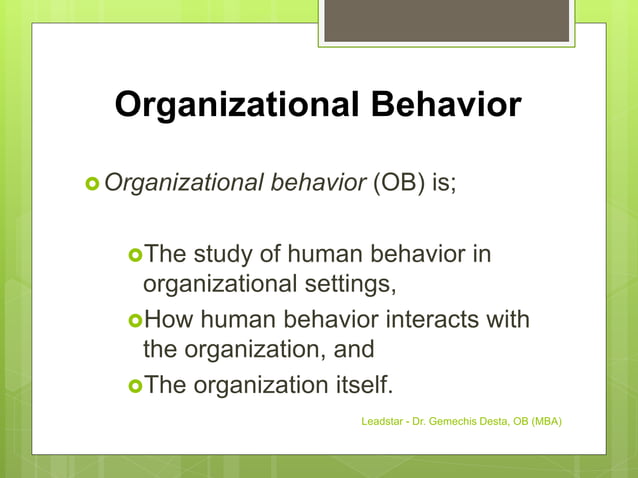 Organizational Behavior

Organizational behavior (OB) is;

The study of human behavior in organizational settings,

How human behavior interacts with the organization, and

The organization itself.

Leadstar - Dr. Gemechis Desta, OB (MBA)